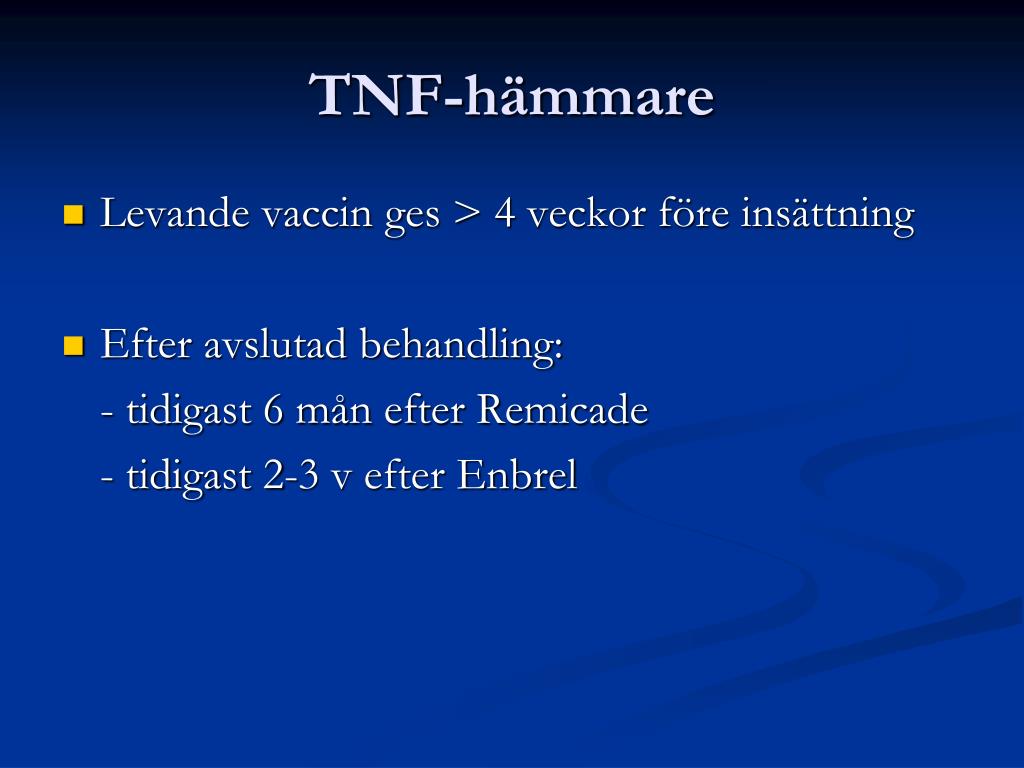 TNF-hämmare

Levande vaccin ges > 4 veckor före insättning

Efter avslutad behandling:
- tidigast 6 mån efter Remicade
- tidigast 2-3 v efter Enbrel